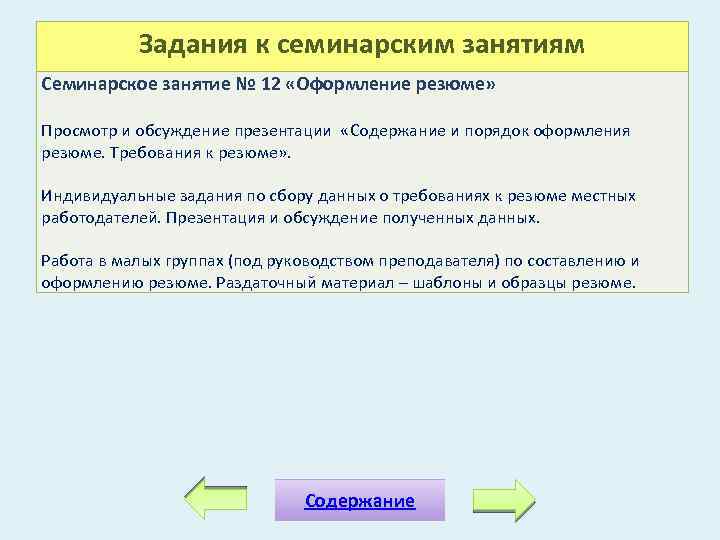 Задания к семинарским занятиям

Семинарское занятие № 12 «Оформление резюме»

Просмотр и обсуждение презентации «Содержание и порядок оформления резюме. Требования к резюме».

Индивидуальные задания по сбору данных о требованиях к резюме местных работодателей. Презентация и обсуждение полученных данных.

Работа в малых группах (под руководством преподавателя) по составлению и оформлению резюме. Раздаточный материал – шаблоны и образцы резюме.

Содержание